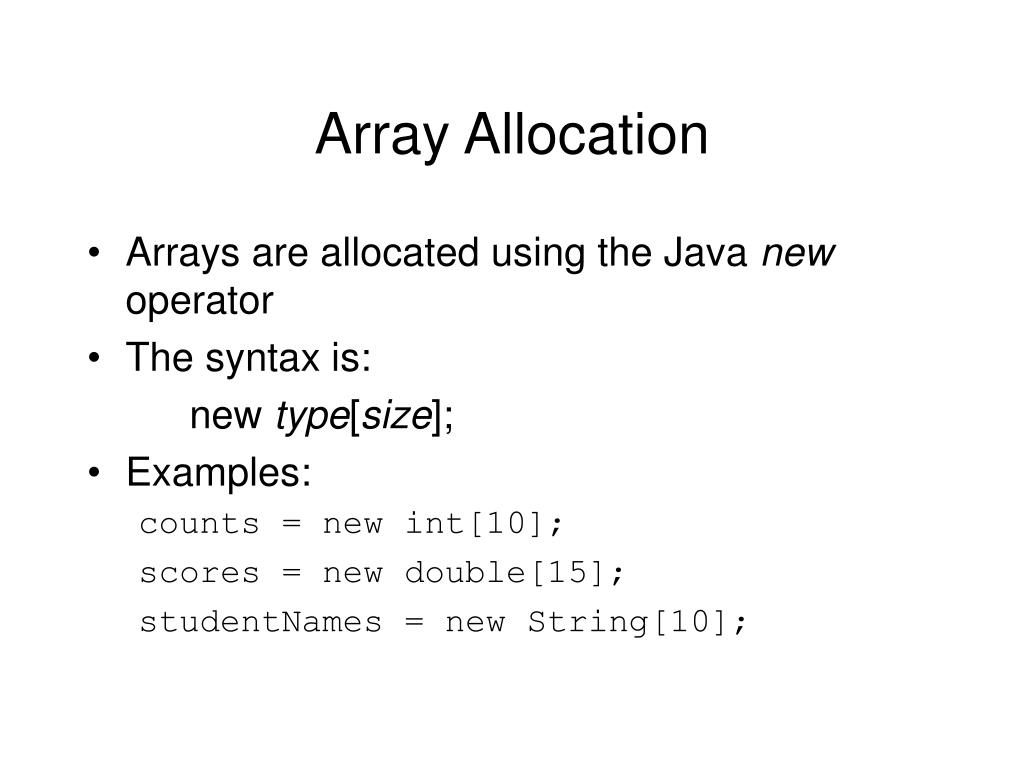 Array Allocation

• Arrays are allocated using the Java new operator
• The syntax is:
new type[size];
• Examples:
counts = new int[10];
scores = new double[15];
studentNames = new String[10];